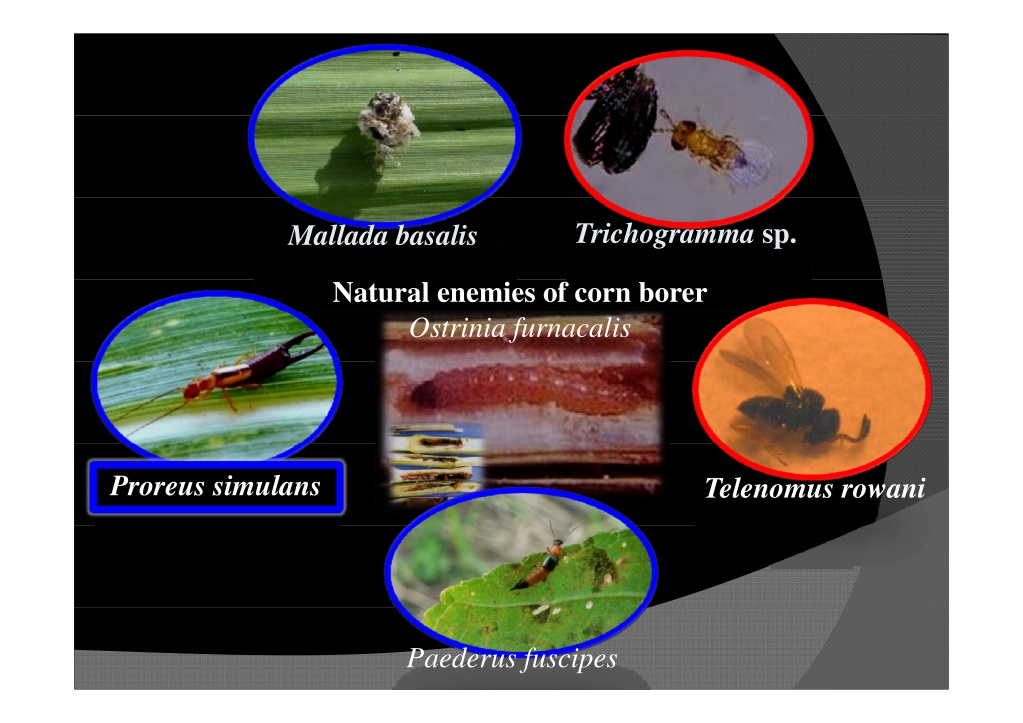 Mallada basalis

Trichogramma sp.

Natural enemies of corn borer

Ostrinia furnacalis

Proreus simulans

Telenomus rowani

Paederus fuscipes